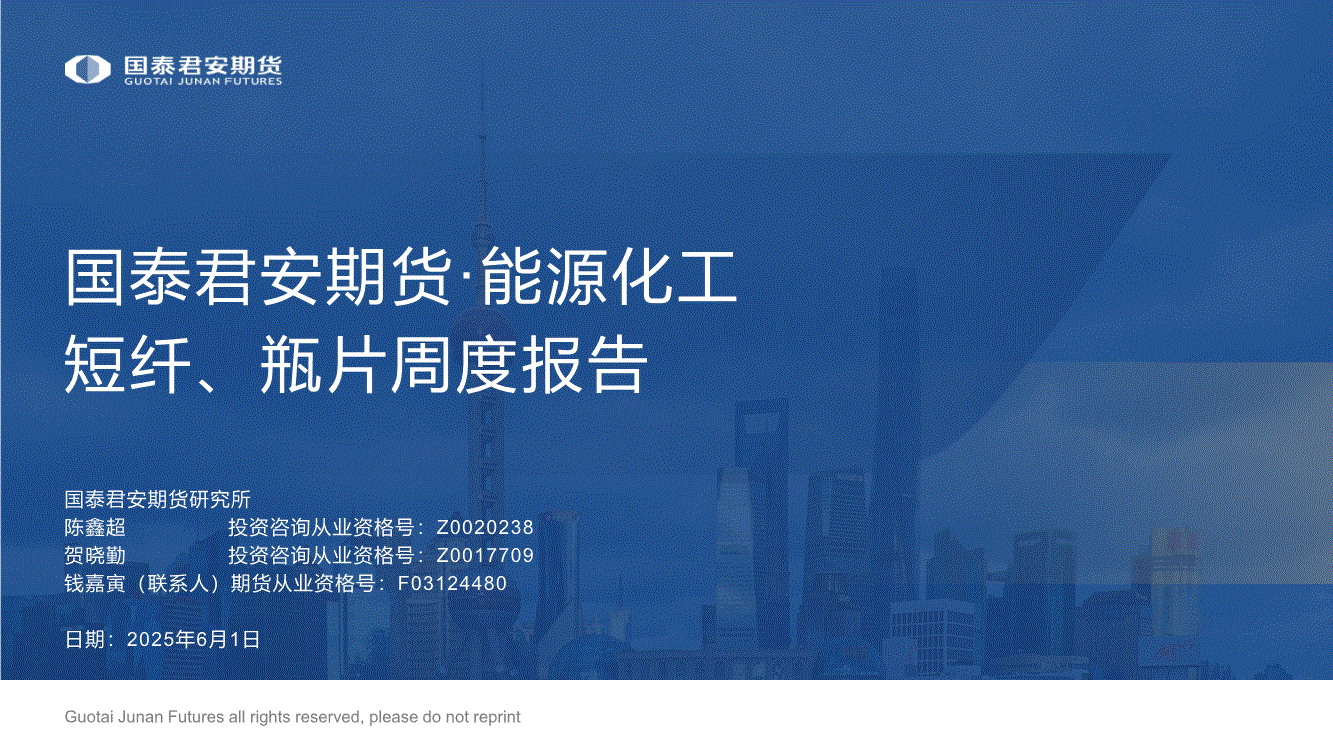 国泰君安期货
GUOTAI JUNAN FUTURES

国泰君安期货·能源化工
短纤、瓶片周度报告

国泰君安期货研究所
陈鑫超 投资咨询从业资格号：Z0020238
贺晓勤 投资咨询从业资格号：Z0017709
钱嘉寅（联系人）期货从业资格号：F03124480

日期：2025年6月1日

Guotai Junan Futures all rights reserved, please do not reprint